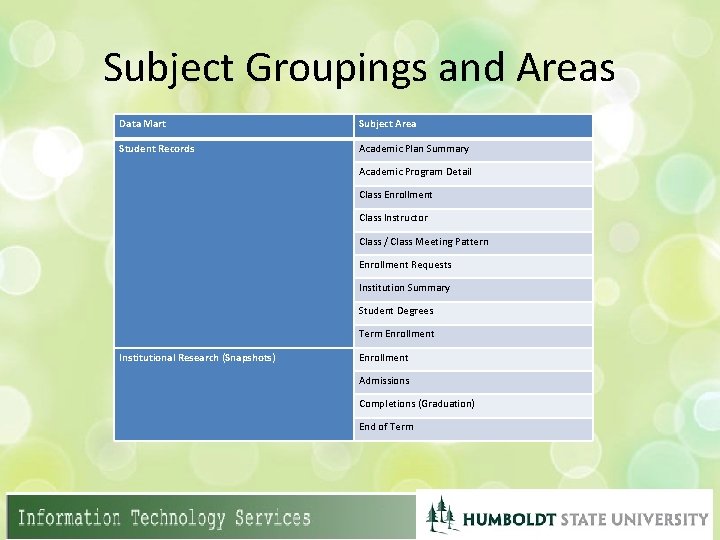 Subject Groupings and Areas

| Data Mart | Subject Area |
|---|---|
| Student Records | Academic Plan Summary |
| | Academic Program Detail |
| | Class Enrollment |
| | Class Instructor |
| | Class / Class Meeting Pattern |
| | Enrollment Requests |
| | Institution Summary |
| | Student Degrees |
| | Term Enrollment |
| Institutional Research (Snapshots) | Enrollment |
| | Admissions |
| | Completions (Graduation) |
| | End of Term |

Information Technology Services

HUMBOLDT STATE UNIVERSITY